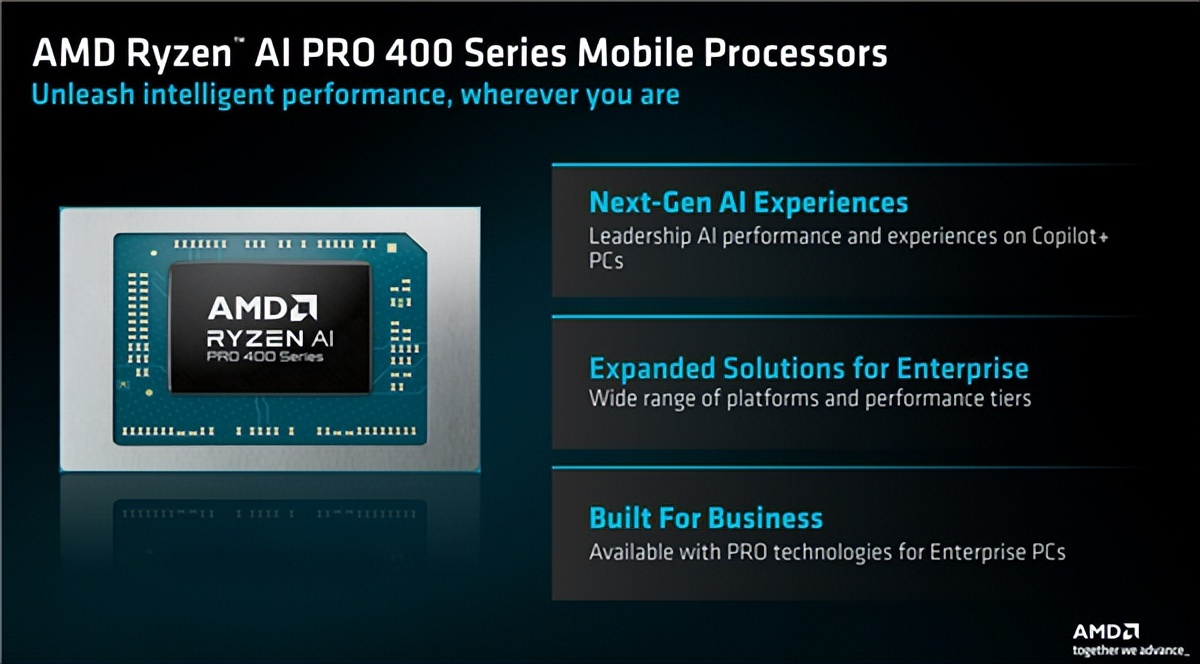 AMD Ryzen™ AI PRO 400 Series Mobile Processors
Unleash intelligent performance, wherever you are

AMD
RYZEN AI
PRO 400 Series

Next-Gen AI Experiences
Leadership AI performance and experiences on Copilot+ PCs

Expanded Solutions for Enterprise
Wide range of platforms and performance tiers

Built For Business
Available with PRO technologies for Enterprise PCs

AMD
together we advance_